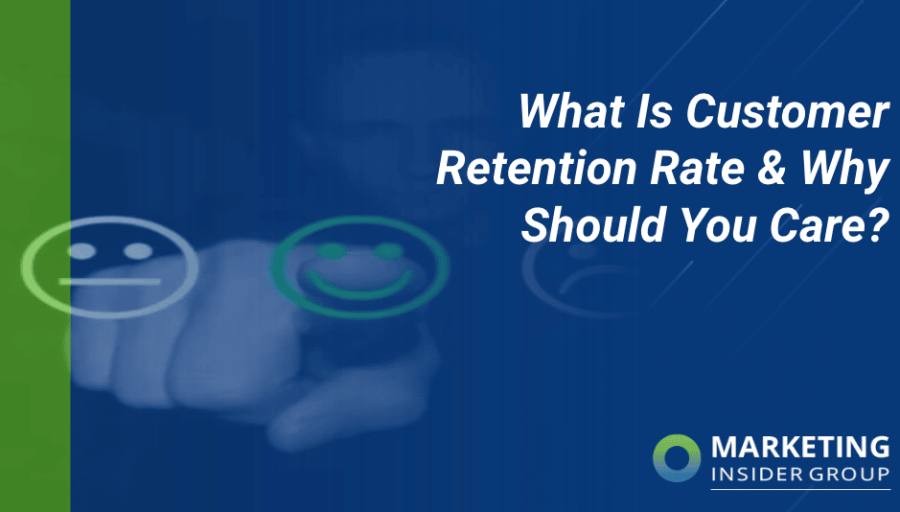 What Is Customer Retention Rate & Why Should You Care?

MARKETING
INSIDER GROUP